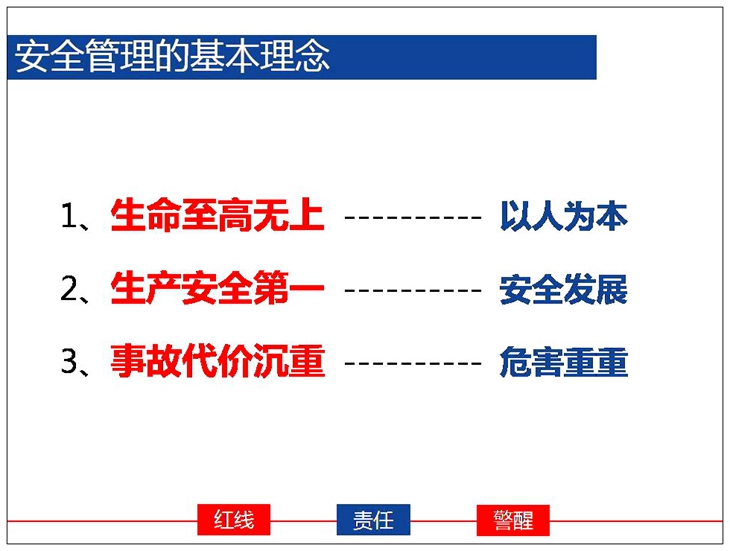 安全管理的基本理念

1、生命至高无上 ---------- 以人为本

2、生产安全第一 ---------- 安全发展

3、事故代价沉重 ---------- 危害重重

红线 责任 警醒